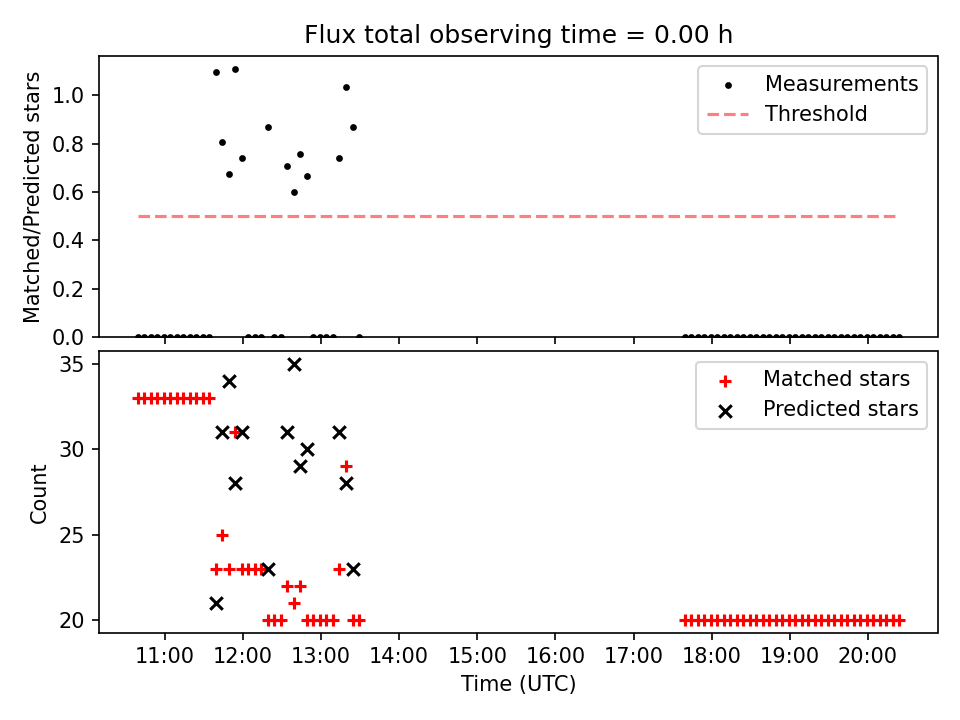 Flux total observing time = 0.00 h

Matched/Predicted stars

1.0
0.8
0.6
0.4
0.2
0.0

Measurements
Threshold

Count

35
30
25
20

Matched stars
Predicted stars

11:00 12:00 13:00 14:00 15:00 16:00 17:00 18:00 19:00 20:00

Time (UTC)